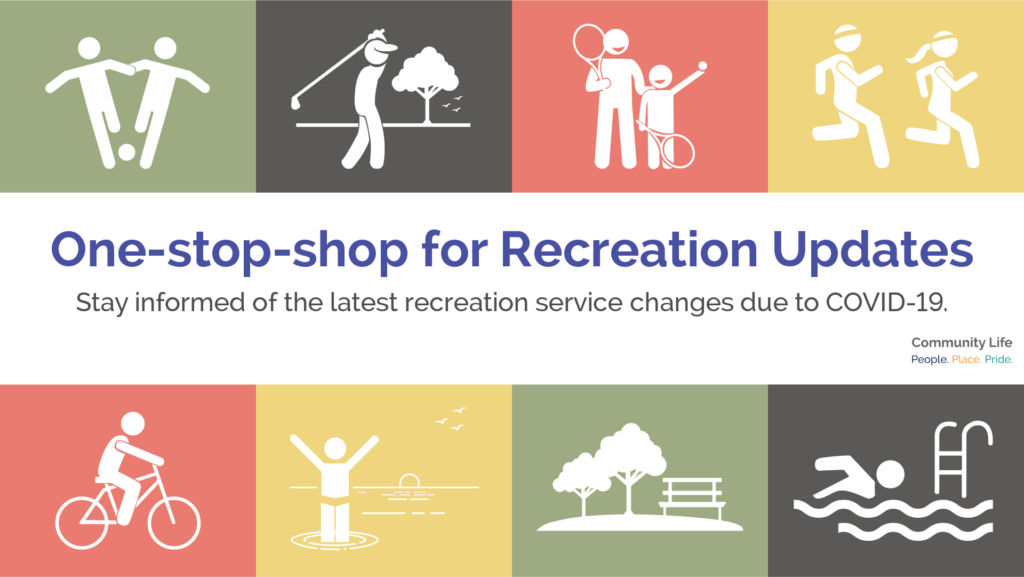 One-stop-shop for Recreation Updates

Stay informed of the latest recreation service changes due to COVID-19.

Community Life
People. Place. Pride.